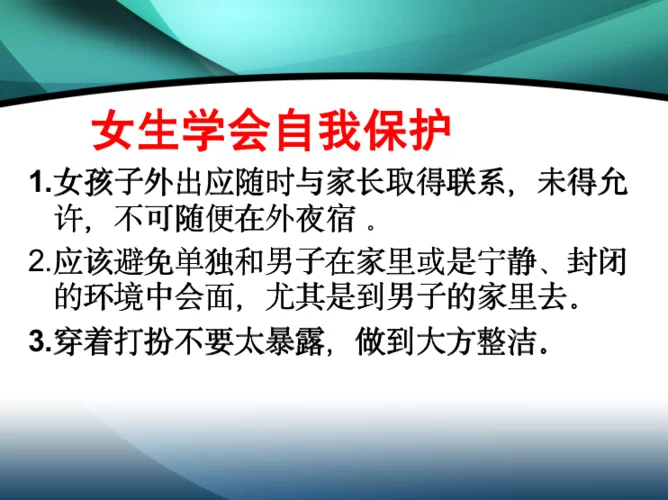 女生学会自我保护

1.女孩子外出应随时与家长取得联系，未得允许，不可随便在外夜宿 。

2.应该避免单独和男子在家里或是宁静、封闭的环境中会面，尤其是到男子的家里去。

3.穿着打扮不要太暴露，做到大方整洁。